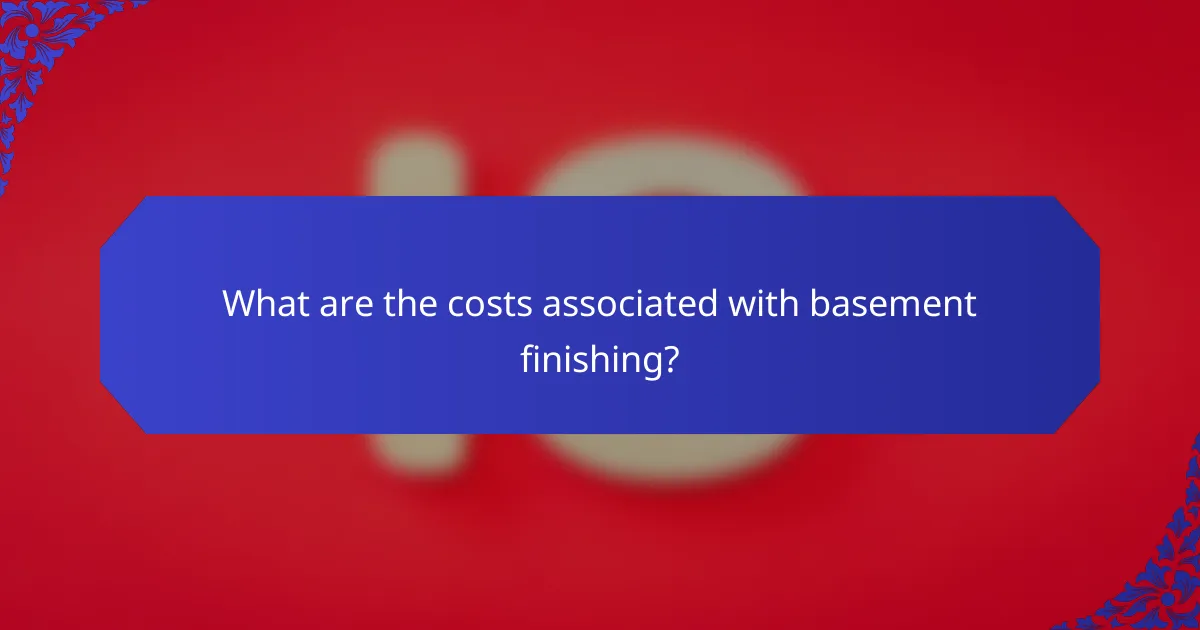 What are the costs associated with basement finishing?